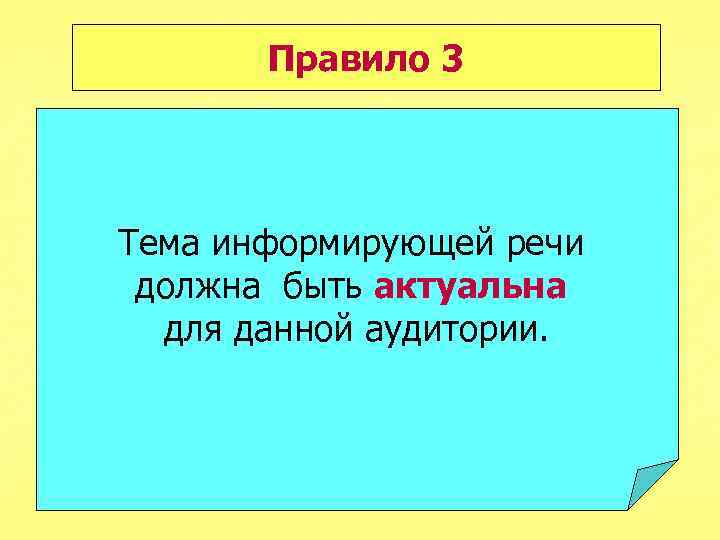 Правило 3

Тема информирующей речи должна быть актуальна для данной аудитории.